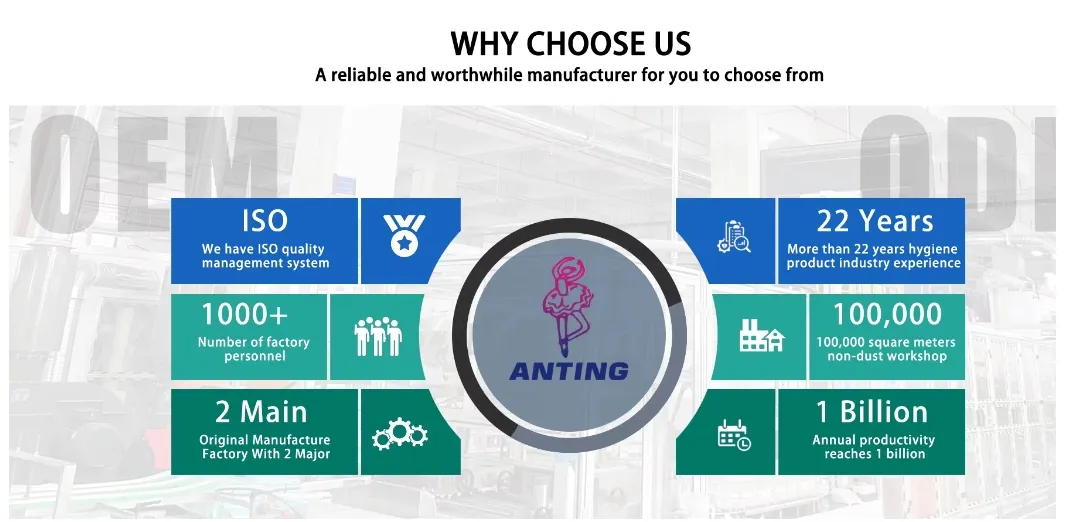 WHY CHOOSE US
A reliable and worthwhile manufacturer for you to choose from

OEM

ODI

ISO
We have ISO quality management system

1000+
Number of factory personnel

2 Main
Original Manufacture Factory With 2 Major

ANTING

22 Years
More than 22 years hygiene product industry experience

100,000
100,000 square meters non-dust workshop

1 Billion
Annual productivity reaches 1 billion